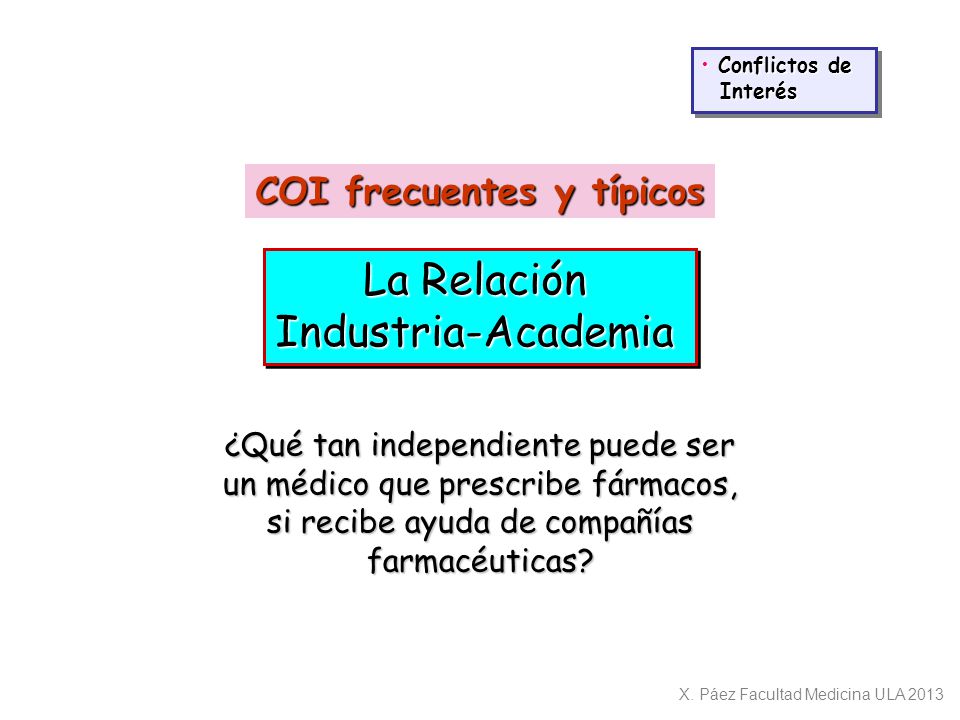 • Conflictos de Interés

COI frecuentes y típicos

La Relación Industria-Academia

¿Qué tan independiente puede ser un médico que prescribe fármacos, si recibe ayuda de compañías farmacéuticas?

X. Páez Facultad Medicina ULA 2013